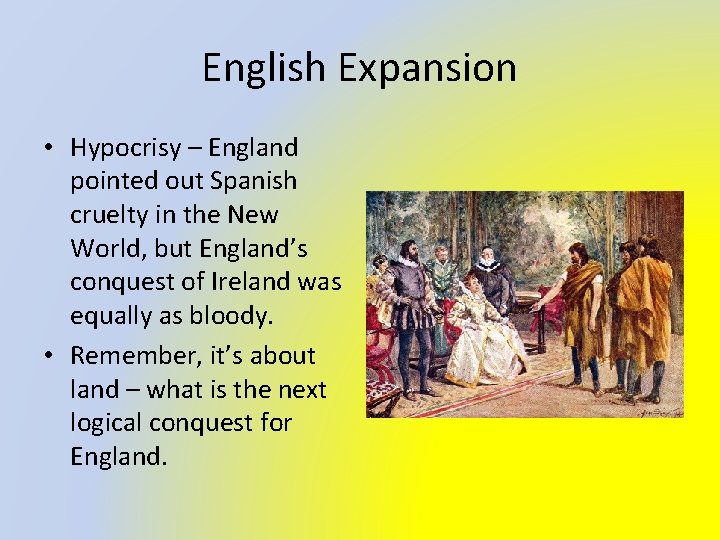 English Expansion

• Hypocrisy – England pointed out Spanish cruelty in the New World, but England's conquest of Ireland was equally as bloody.

• Remember, it's about land – what is the next logical conquest for England.